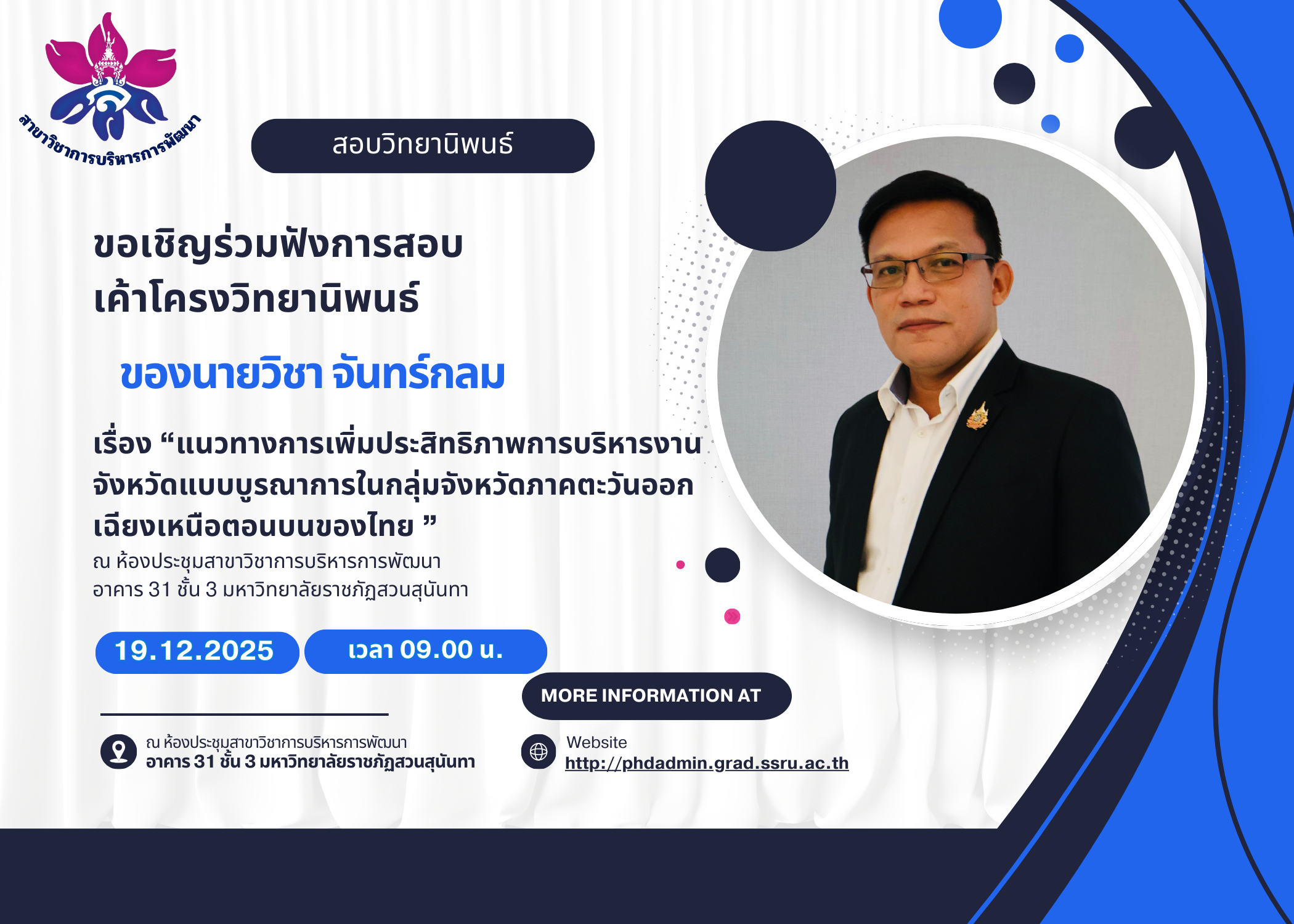 สาขาวิชาการบริหารการพัฒนา

สอบวิทยานิพนธ์

ขอเชิญร่วมฟังการสอบ
เค้าโครงวิทยานิพนธ์

ของนายวิชา จันทร์กลม

เรื่อง “แนวทางการเพิ่มประสิทธิภาพการบริหารงานจังหวัดแบบบูรณาการในกลุ่มจังหวัดภาคตะวันออกเฉียงเหนือตอนบนของไทย ”
ณ ห้องประชุมสาขาวิชาการบริหารการพัฒนา
อาคาร 31 ชั้น 3 มหาวิทยาลัยราชภัฏสวนสุนันทา

19.12.2025

เวลา 09.00 น.

MORE INFORMATION AT

ณ ห้องประชุมสาขาวิชาการบริหารการพัฒนา
อาคาร 31 ชั้น 3 มหาวิทยาลัยราชภัฏสวนสุนันทา

Website
http://phdadmin.grad.ssru.ac.th